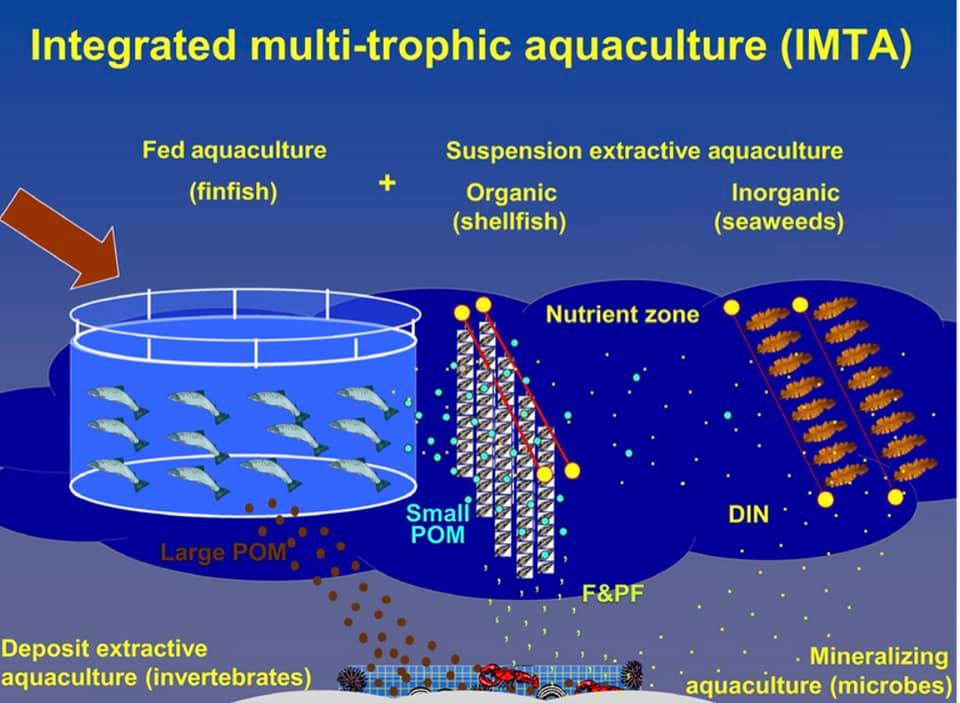 Integrated multi-trophic aquaculture (IMTA)

Fed aquaculture
(finfish)

+

Suspension extractive aquaculture

Organic
(shellfish)

Inorganic
(seaweeds)

Nutrient zone

Small
POM

DIN

Large POM

F&PF

Deposit extractive
aquaculture (invertebrates)

Mineralizing
aquaculture (microbes)